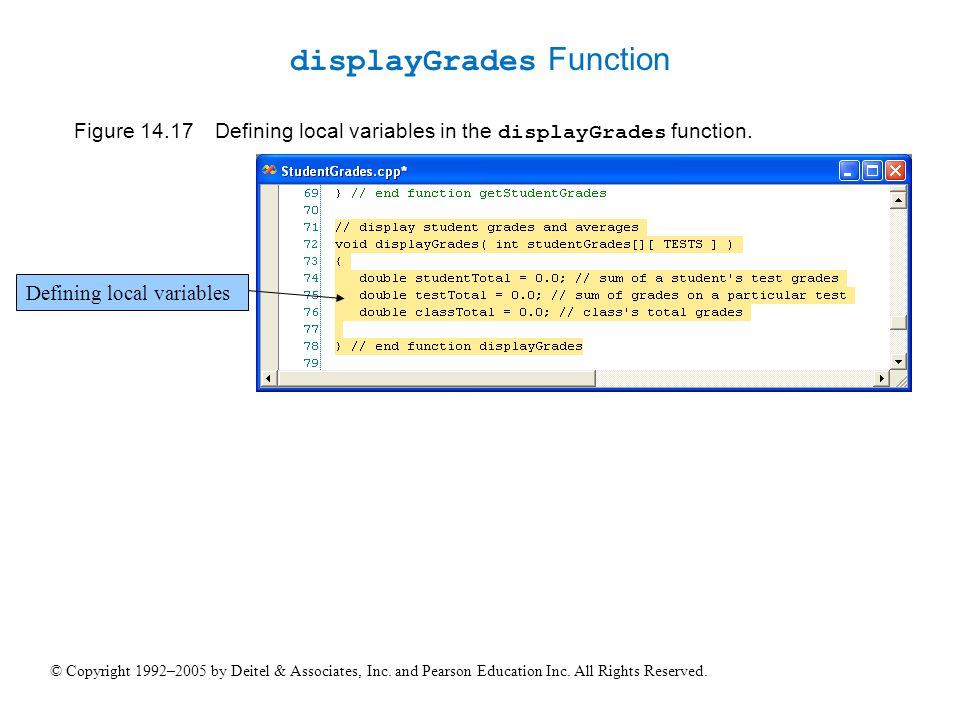 displayGrades Function

Figure 14.17 Defining local variables in the displayGrades function.

StudentGrades.cpp*

69 } // end function getStudentGrades
70
71 // display student grades and averages
72 void displayGrades( int studentGrades[][ TESTS ] )
73 {
74 double studentTotal = 0.0; // sum of a student's test grades
75 double testTotal = 0.0; // sum of grades on a particular test
76 double classTotal = 0.0; // class's total grades
77
78 } // end function displayGrades
79

Defining local variables

© Copyright 1992–2005 by Deitel & Associates, Inc. and Pearson Education Inc. All Rights Reserved.